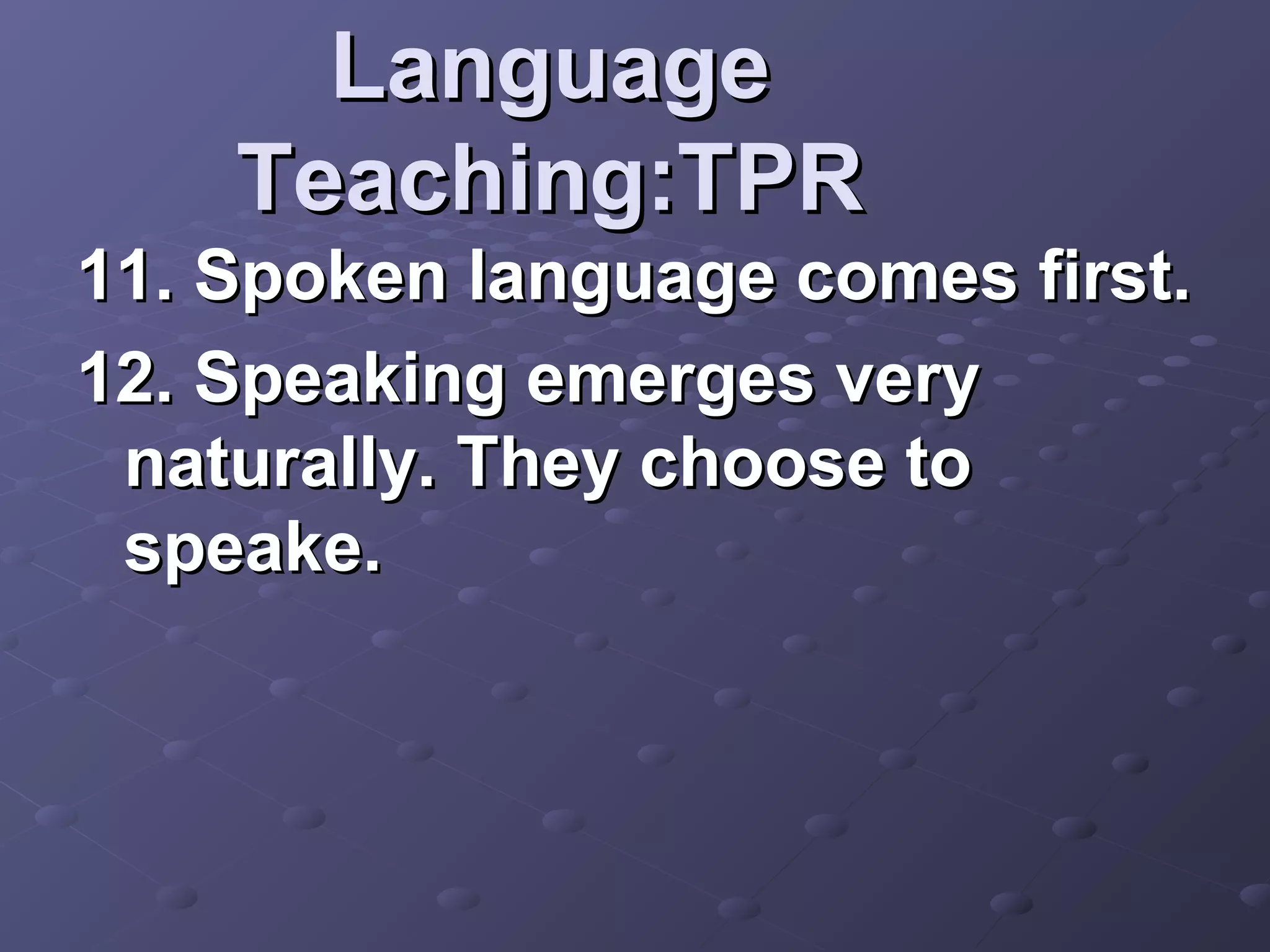 Language Teaching:TPR

11. Spoken language comes first.

12. Speaking emerges very naturally. They choose to speake.